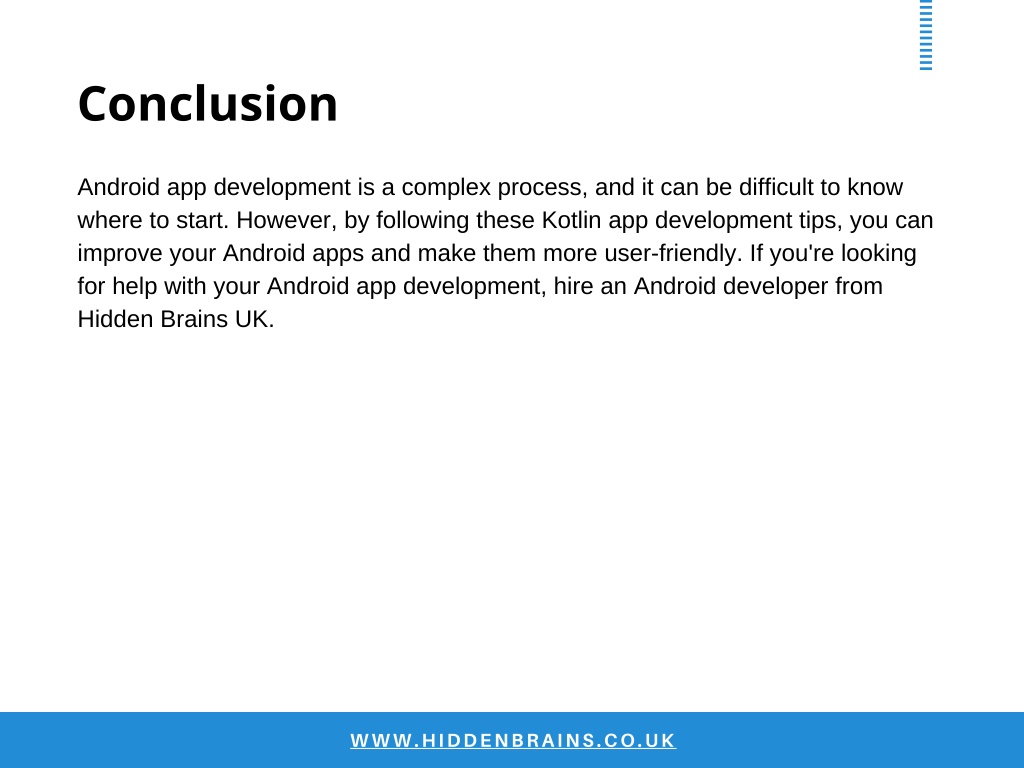 Conclusion

Android app development is a complex process, and it can be difficult to know where to start. However, by following these Kotlin app development tips, you can improve your Android apps and make them more user-friendly. If you're looking for help with your Android app development, hire an Android developer from Hidden Brains UK.

WWW.HIDDENBRAINS.CO.UK